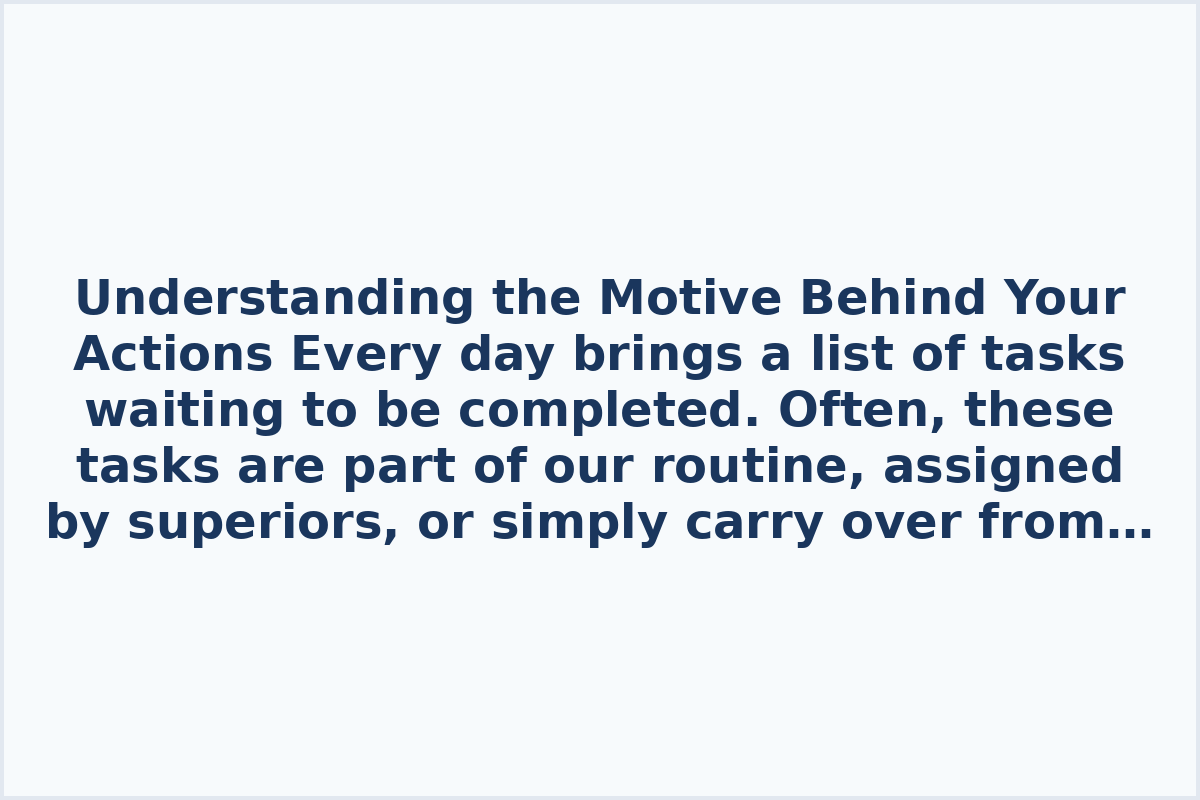 Understanding the Motive Behind Your Actions Every day brings a list of tasks waiting to be completed. Often, these tasks are part of our routine, assigned by superiors, or simply carry over from…